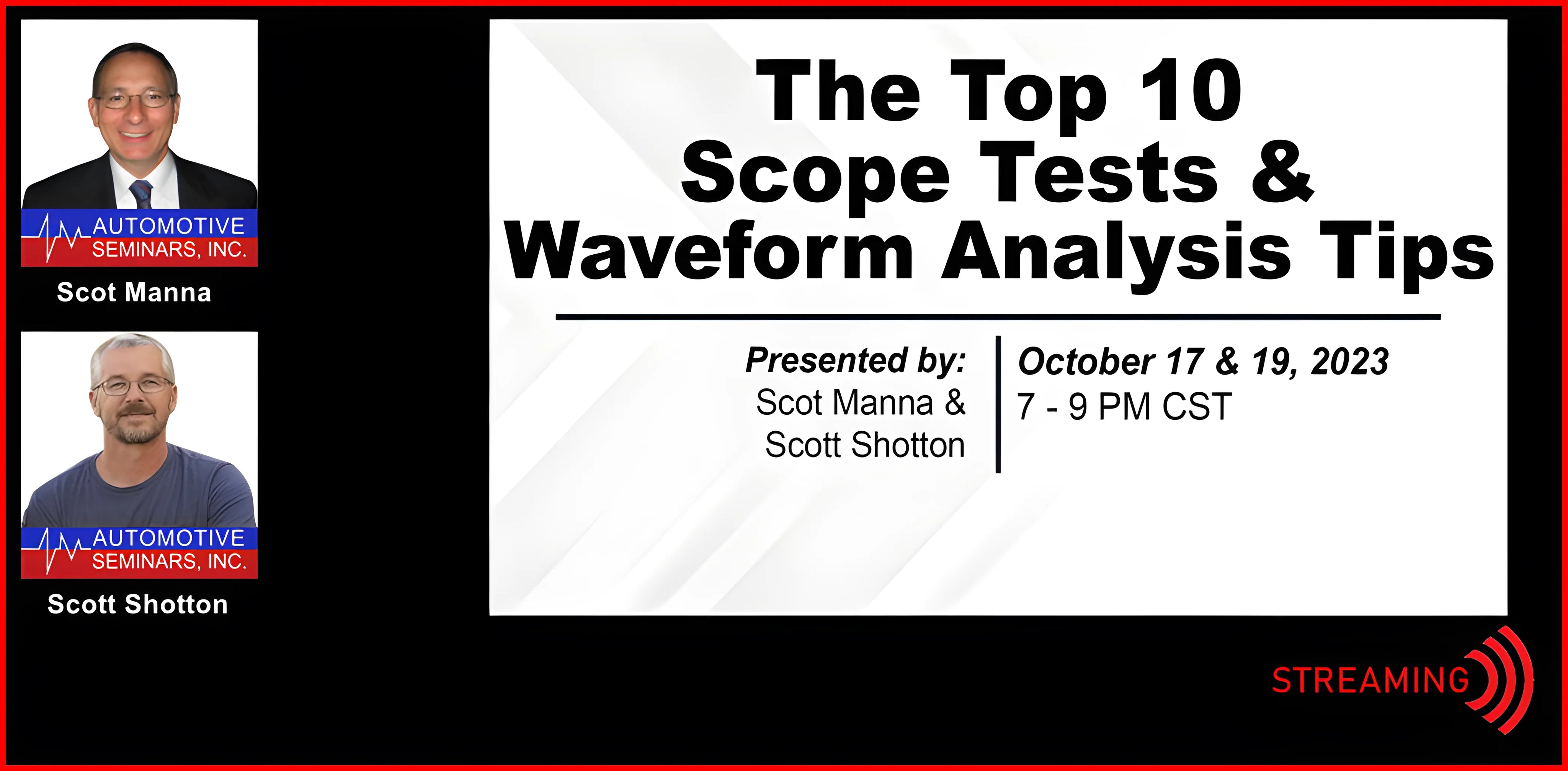 AUTOMOTIVE SEMINARS, INC.

Scot Manna

AUTOMOTIVE SEMINARS, INC.

Scott Shotton

The Top 10 Scope Tests & Waveform Analysis Tips

Presented by:
Scot Manna &
Scott Shotton

October 17 & 19, 2023
7 - 9 PM CST

STREAMING